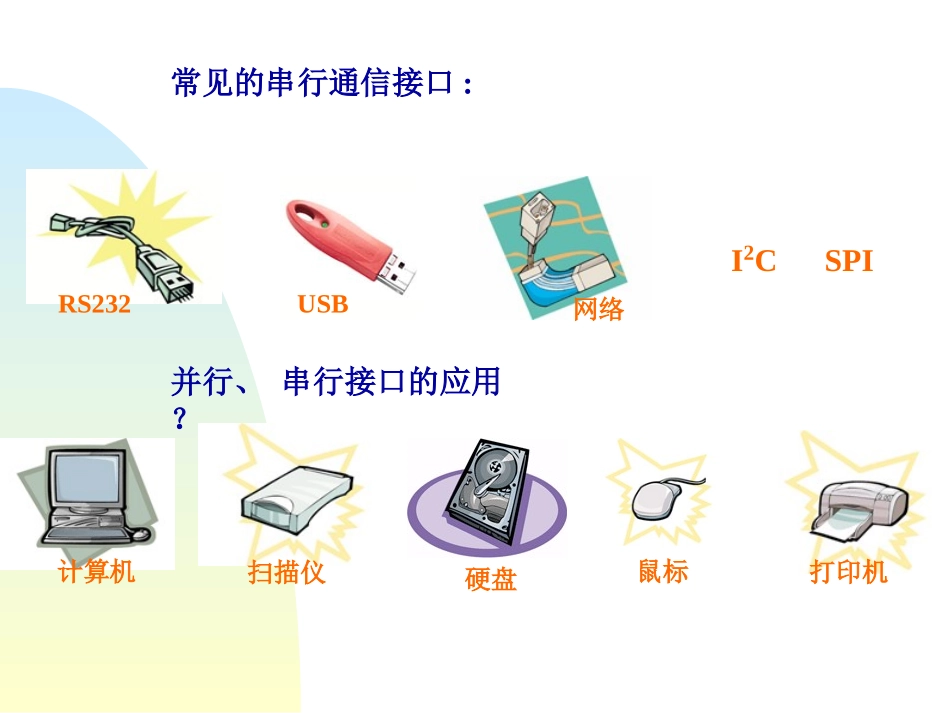 常见的串行通信接口：

RS232

USB

网络

$I^2C$ SPI

并行、 串行接口的应用？

计算机

扫描仪

硬盘

鼠标

打印机